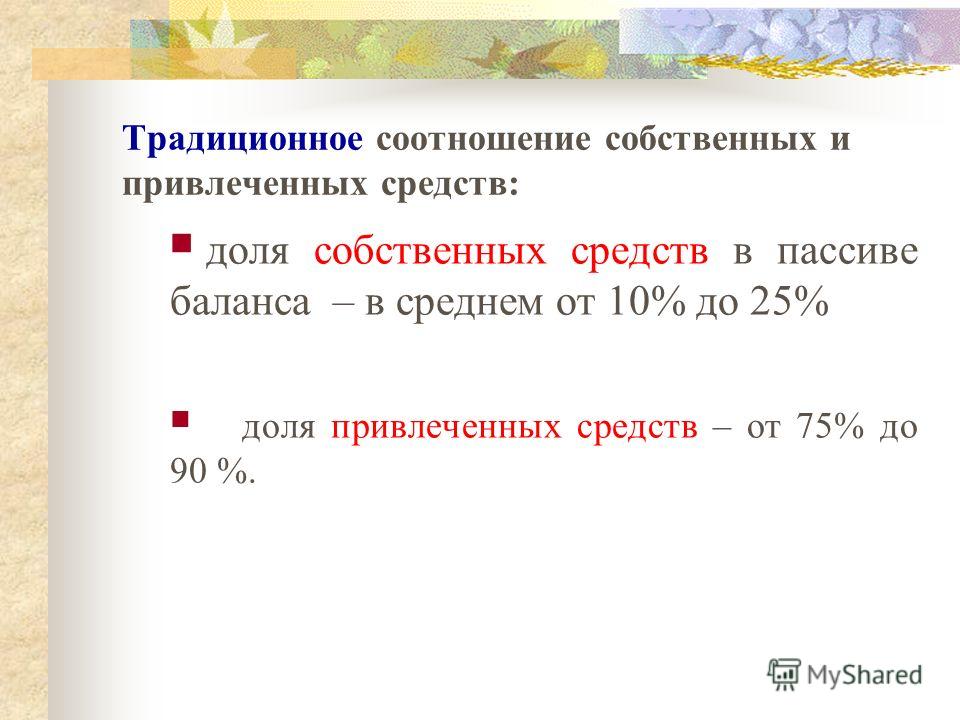 Традиционное соотношение собственных и привлеченных средств:

доля собственных средств в пассиве баланса – в среднем от 10% до 25%

доля привлеченных средств – от 75% до 90 %.

MyShared